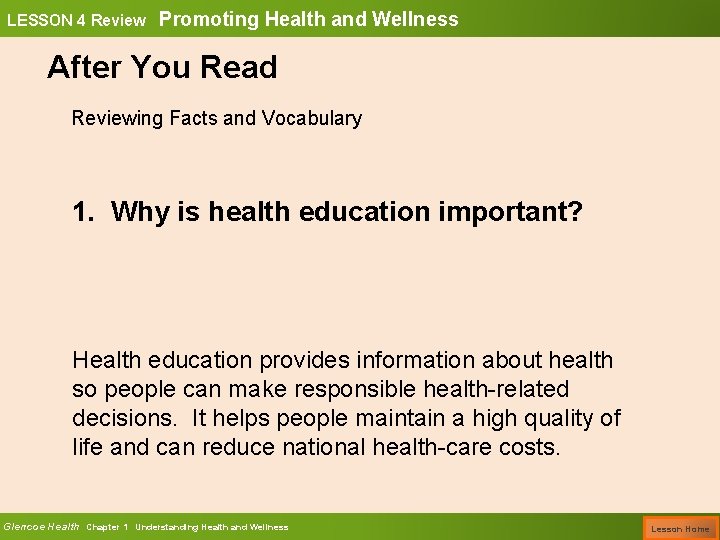 LESSON 4 Review Promoting Health and Wellness

After You Read

Reviewing Facts and Vocabulary

1. Why is health education important?

Health education provides information about health so people can make responsible health-related decisions. It helps people maintain a high quality of life and can reduce national health-care costs.

Glencoe Health Chapter 1 Understanding Health and Wellness

Lesson Home